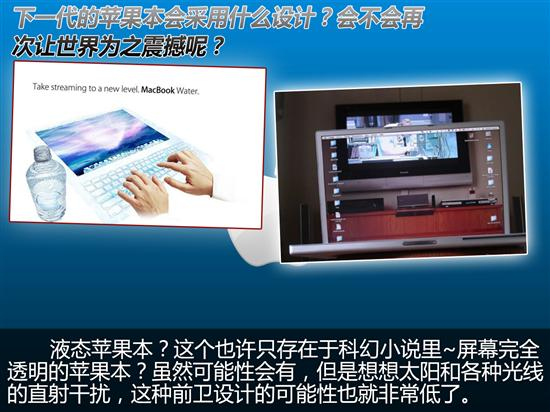 下一代的苹果本会采用什么设计？会不会再次让世界为之震撼呢？

Take streaming to a new level. MacBook Water.

液态苹果本？这个也许只存在于科幻小说里~屏幕完全透明的苹果本？虽然可能性会有，但是想想太阳和各种光线的直射干扰，这种前卫设计的可能性也就非常低了。